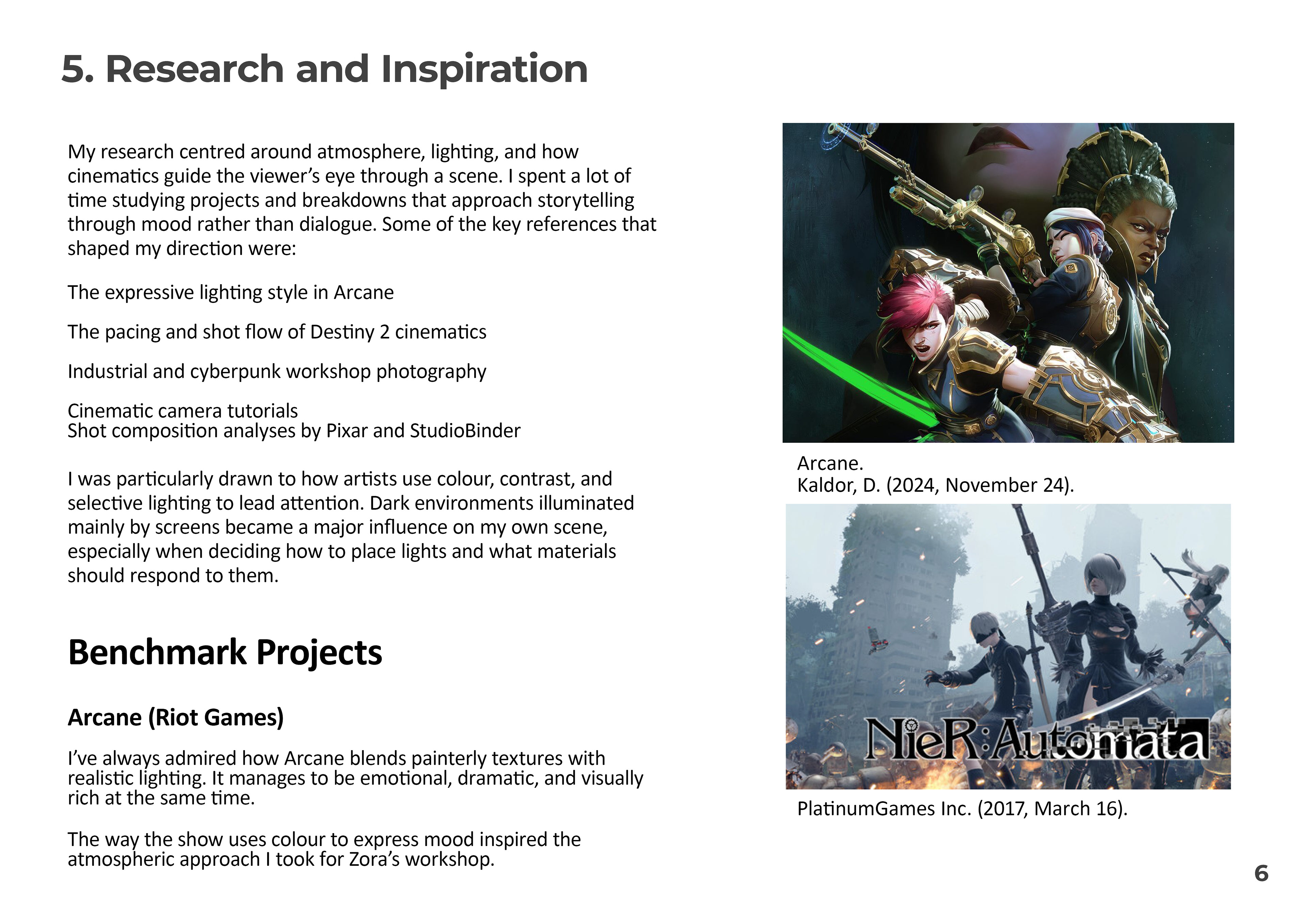 5. Research and Inspiration

My research centred around atmosphere, lighting, and how cinematics guide the viewer's eye through a scene. I spent a lot of time studying projects and breakdowns that approach storytelling through mood rather than dialogue. Some of the key references that shaped my direction were:

The expressive lighting style in Arcane

The pacing and shot flow of Destiny 2 cinematics

Industrial and cyberpunk workshop photography

Cinematic camera tutorials
Shot composition analyses by Pixar and StudioBinder

I was particularly drawn to how artists use colour, contrast, and selective lighting to lead attention. Dark environments illuminated mainly by screens became a major influence on my own scene, especially when deciding how to place lights and what materials should respond to them.

Benchmark Projects

Arcane (Riot Games)

I've always admired how Arcane blends painterly textures with realistic lighting. It manages to be emotional, dramatic, and visually rich at the same time.

The way the show uses colour to express mood inspired the atmospheric approach I took for Zora's workshop.

Arcane.
Kaldor, D. (2024, November 24).

NieR:Automata

PlatinumGames Inc. (2017, March 16).

6